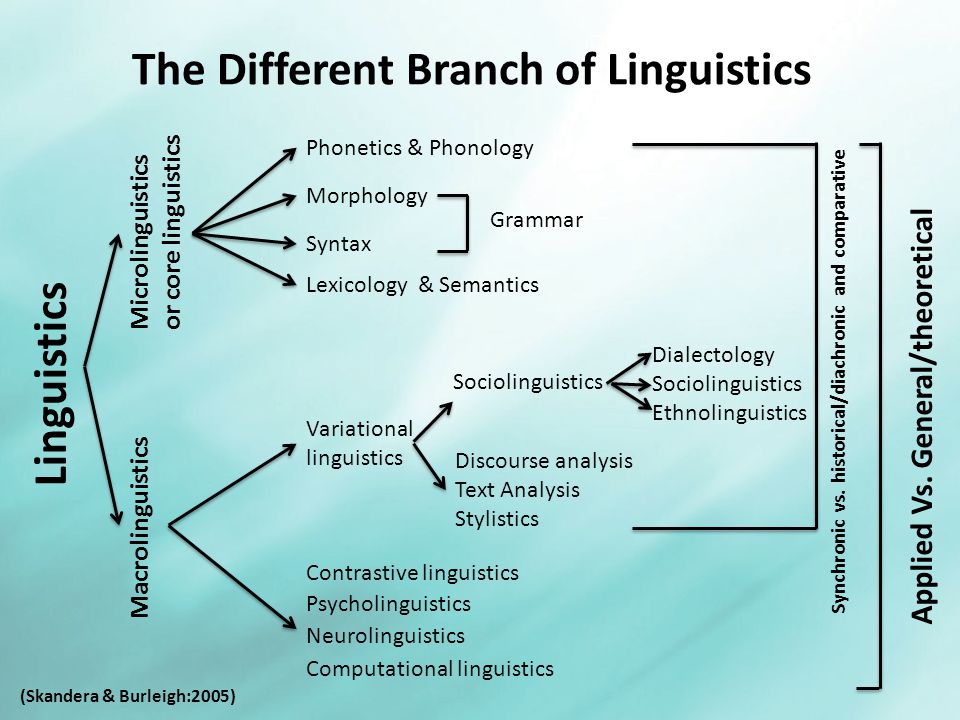 The Different Branch of Linguistics

Linguistics

Microlinguistics or core linguistics

Phonetics & Phonology
Morphology
Syntax
Grammar
Lexicology & Semantics

Macrolinguistics

Variational linguistics

Sociolinguistics

Dialectology
Sociolinguistics
Ethnolinguistics

Discourse analysis
Text Analysis
Stylistics

Contrastive linguistics
Psycholinguistics
Neurolinguistics
Computational linguistics

Synchronic vs. historical/diachronic and comparative

Applied Vs. General/theoretical

(Skandera & Burleigh:2005)